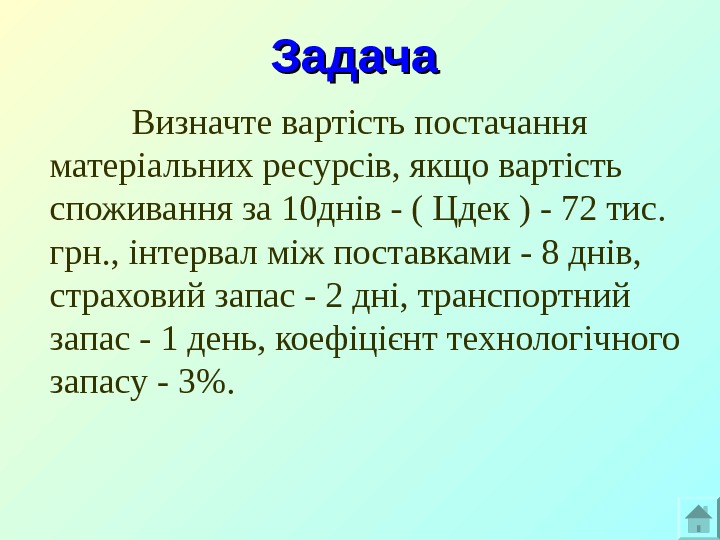 Задача

Визначте вартість постачання матеріальних ресурсів, якщо вартість споживання за 10днів - ( Цдек ) - 72 тис. грн., інтервал між поставками - 8 днів, страховий запас - 2 дні, транспортний запас - 1 день, коефіцієнт технологічного запасу - 3%.